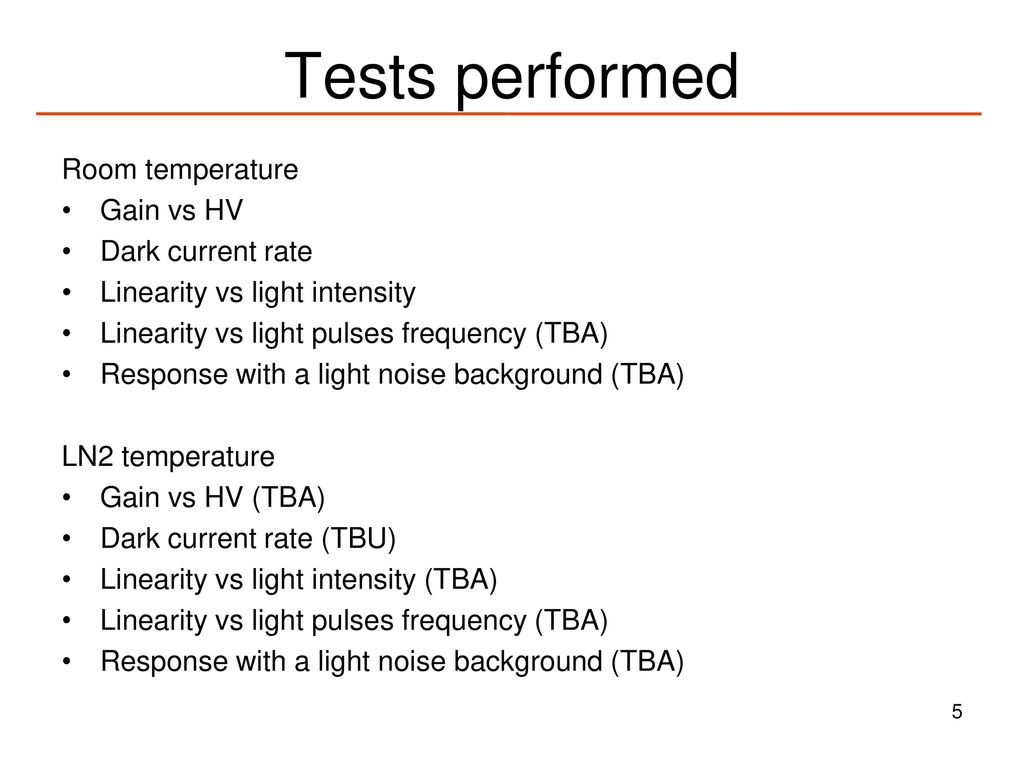 Tests performed

Room temperature
• Gain vs HV
• Dark current rate
• Linearity vs light intensity
• Linearity vs light pulses frequency (TBA)
• Response with a light noise background (TBA)

LN2 temperature
• Gain vs HV (TBA)
• Dark current rate (TBU)
• Linearity vs light intensity (TBA)
• Linearity vs light pulses frequency (TBA)
• Response with a light noise background (TBA)

5